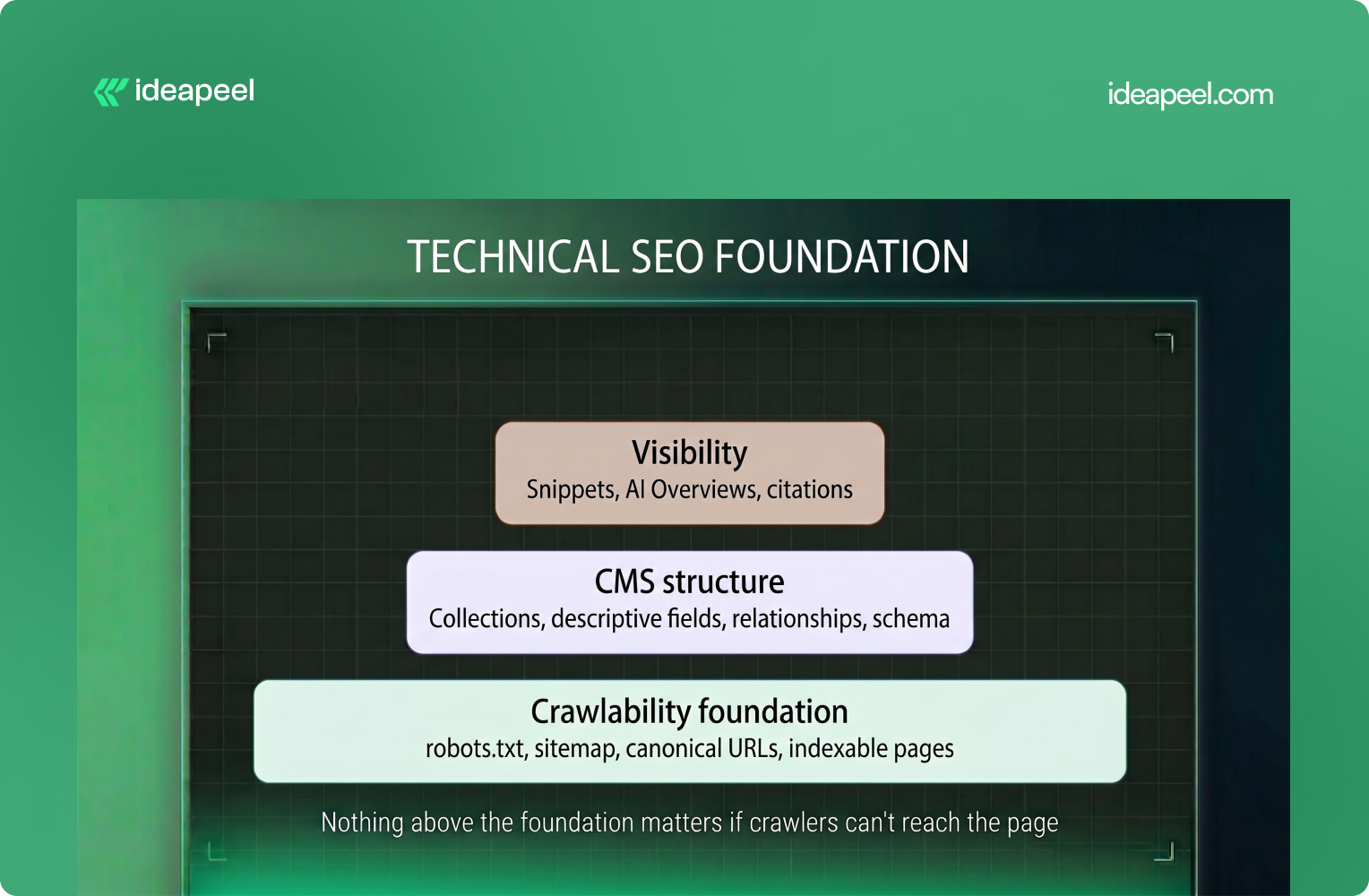 ideapeel

ideapeel.com

TECHNICAL SEO FOUNDATION

Visibility
Snippets, AI Overviews, citations

CMS structure
Collections, descriptive fields, relationships, schema

Crawlability foundation
robots.txt, sitemap, canonical URLs, indexable pages

Nothing above the foundation matters if crawlers can't reach the page